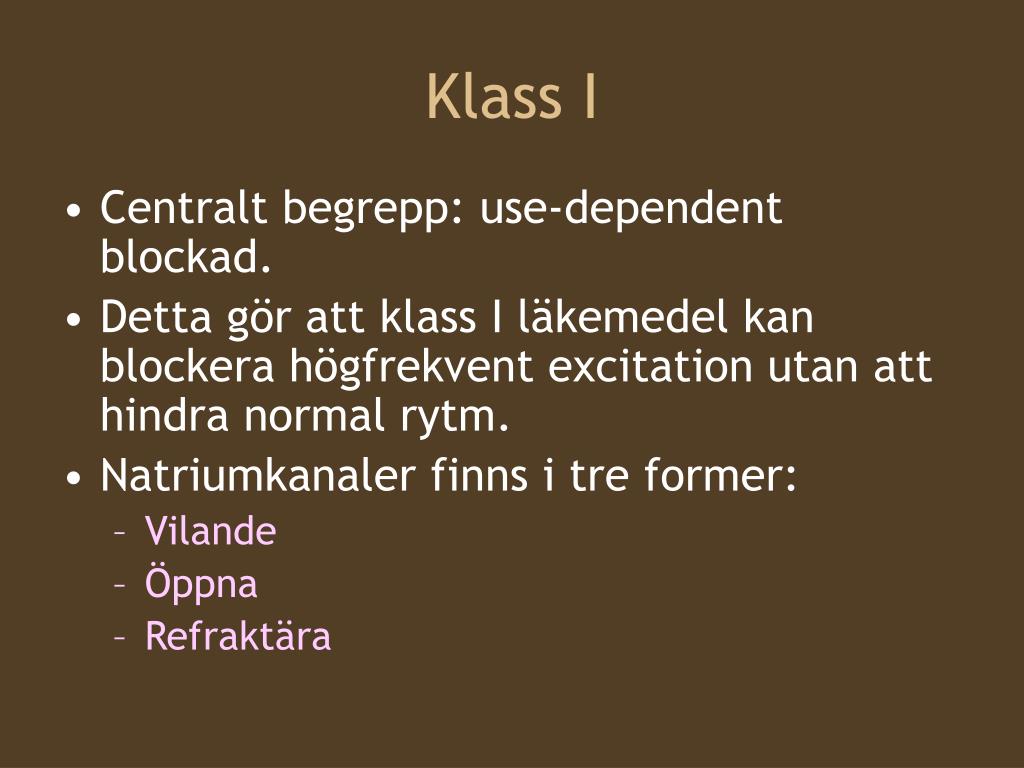 Klass I

• Centralt begrepp: use-dependent blockad.
• Detta gör att klass I läkemedel kan blockera högfrekvent excitation utan att hindra normal rytm.
• Natriumkanaler finns i tre former:
  – Vilande
  – Öppna
  – Refraktära